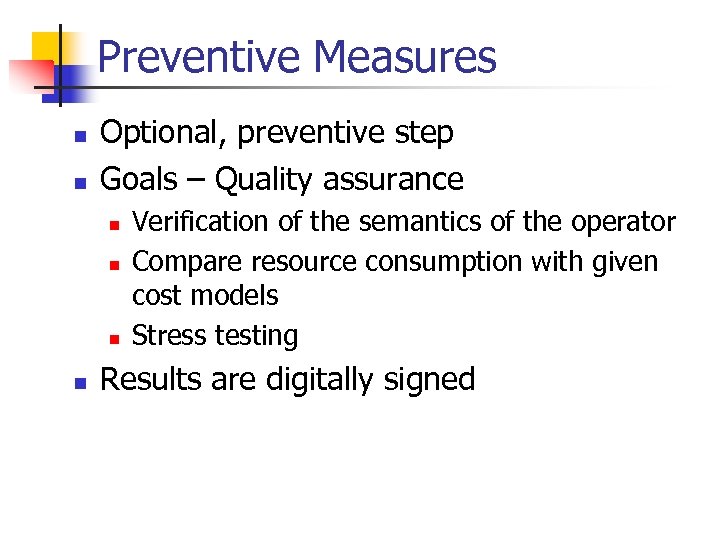 Preventive Measures

- Optional, preventive step
- Goals – Quality assurance
  - Verification of the semantics of the operator
  - Compare resource consumption with given cost models
  - Stress testing
- Results are digitally signed